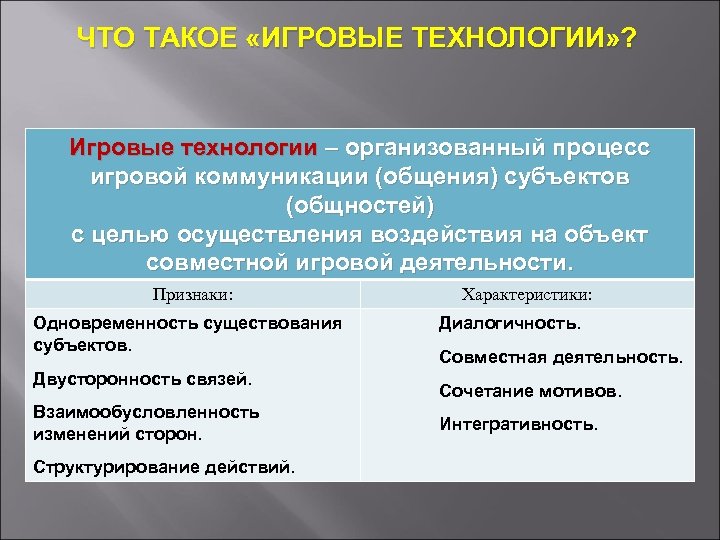 ЧТО ТАКОЕ «ИГРОВЫЕ ТЕХНОЛОГИИ»?

Игровые технологии – организованный процесс игровой коммуникации (общения) субъектов (общностей) с целью осуществления воздействия на объект совместной игровой деятельности.

| Признаки: | Характеристики: |
|---|---|
| Одновременность существования субъектов. Двусторонность связей. Взаимообусловленность изменений сторон. Структурирование действий. | Диалогичность. Совместная деятельность. Сочетание мотивов. Интегративность. |